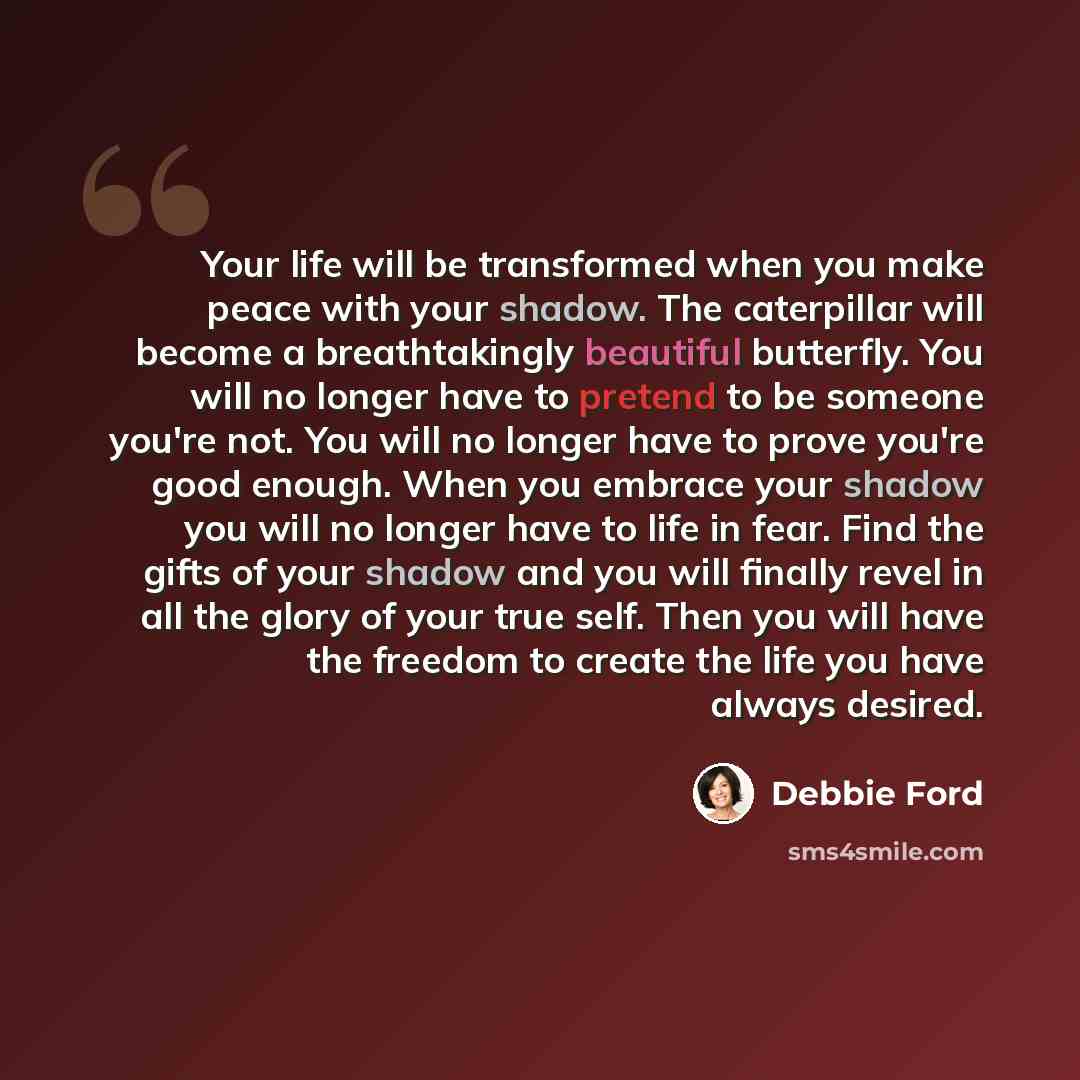 Your life will be transformed when you make peace with your shadow. The caterpillar will become a breathtakingly beautiful butterfly. You will no longer have to pretend to be someone you're not. You will no longer have to prove you're good enough. When you embrace your shadow you will no longer have to life in fear. Find the gifts of your shadow and you will finally revel in all the glory of your true self. Then you will have the freedom to create the life you have always desired.

Debbie Ford

sms4smile.com